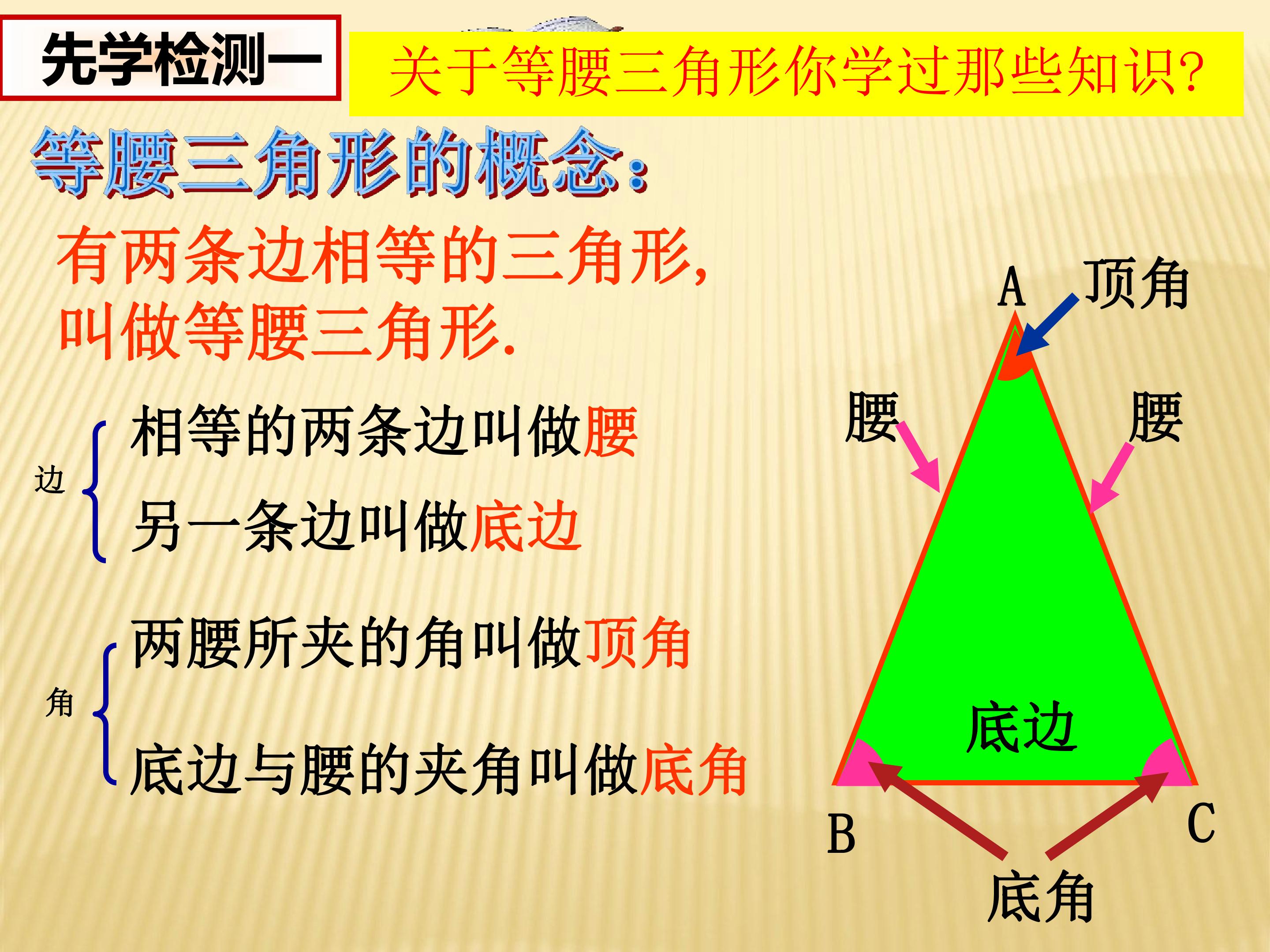 先学检测一

关于等腰三角形你学过那些知识?

等腰三角形的概念:

有两条边相等的三角形,叫做等腰三角形.

边

相等的两条边叫做腰

另一条边叫做底边

角

两腰所夹的角叫做顶角

底边与腰的夹角叫做底角

A

顶角

腰

腰

底边

B

C

底角